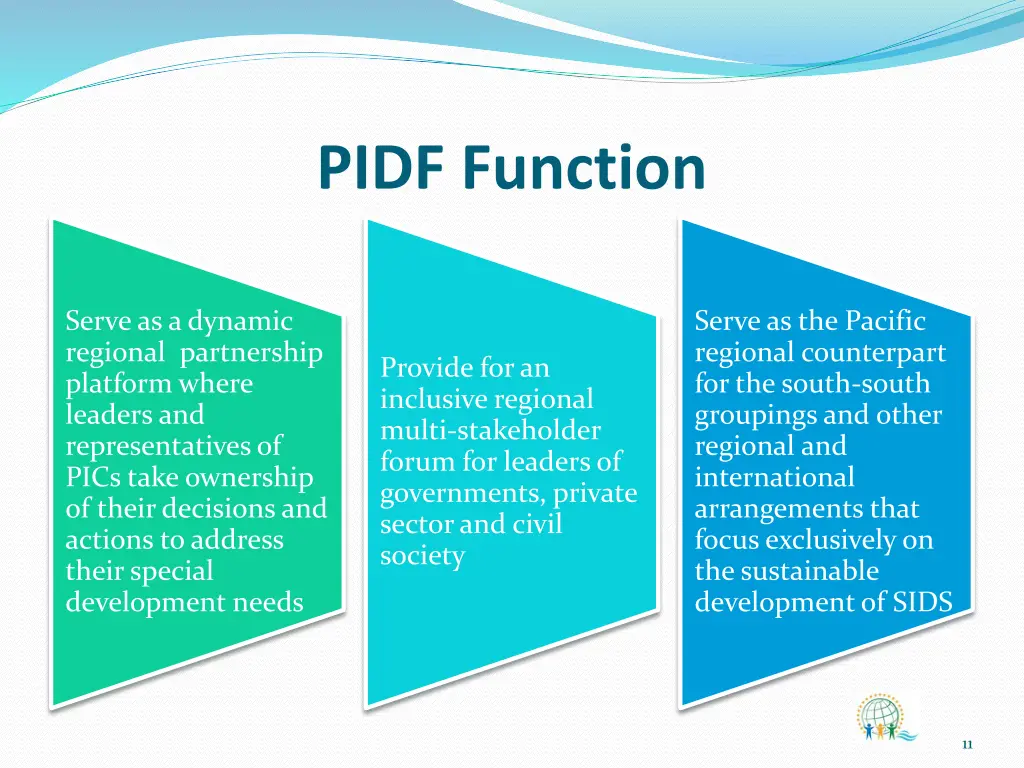 PIDF Function

Serve as a dynamic regional partnership platform where leaders and representatives of PICs take ownership of their decisions and actions to address their special development needs

Provide for an inclusive regional multi-stakeholder forum for leaders of governments, private sector and civil society

Serve as the Pacific regional counterpart for the south-south groupings and other regional and international arrangements that focus exclusively on the sustainable development of SIDS

11